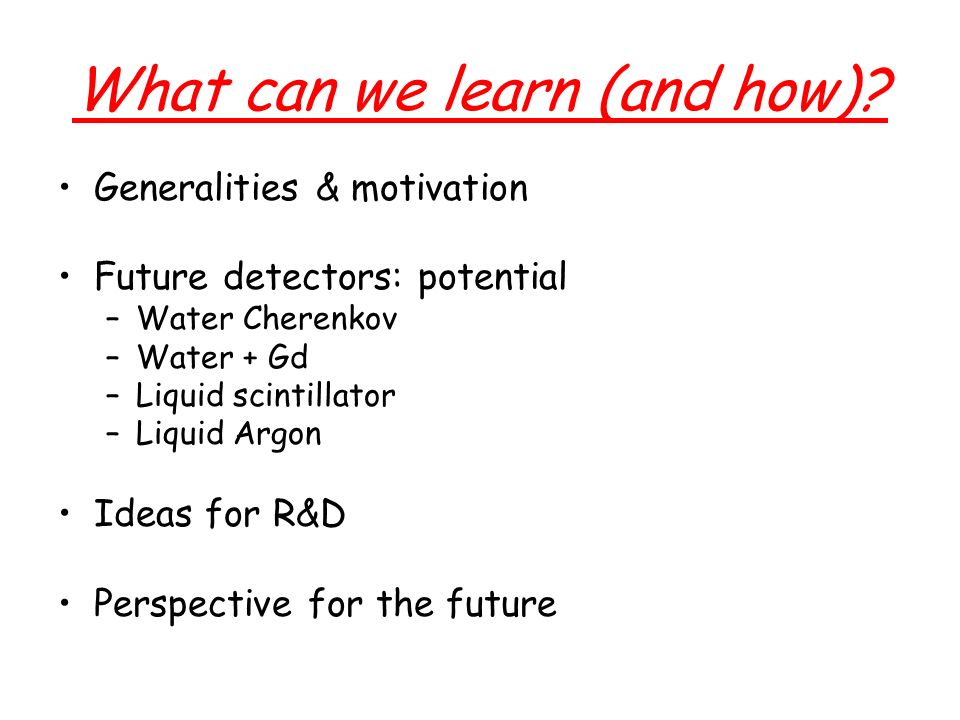 What can we learn (and how)?

• Generalities & motivation

• Future detectors: potential
– Water Cherenkov
– Water + Gd
– Liquid scintillator
– Liquid Argon

• Ideas for R&D

• Perspective for the future